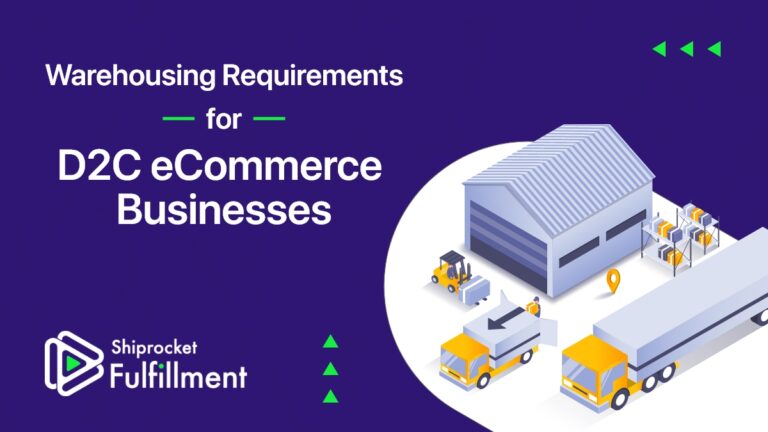 Warehousing Requirements

for

D2C eCommerce Businesses

Shiprocket
Fulfillment